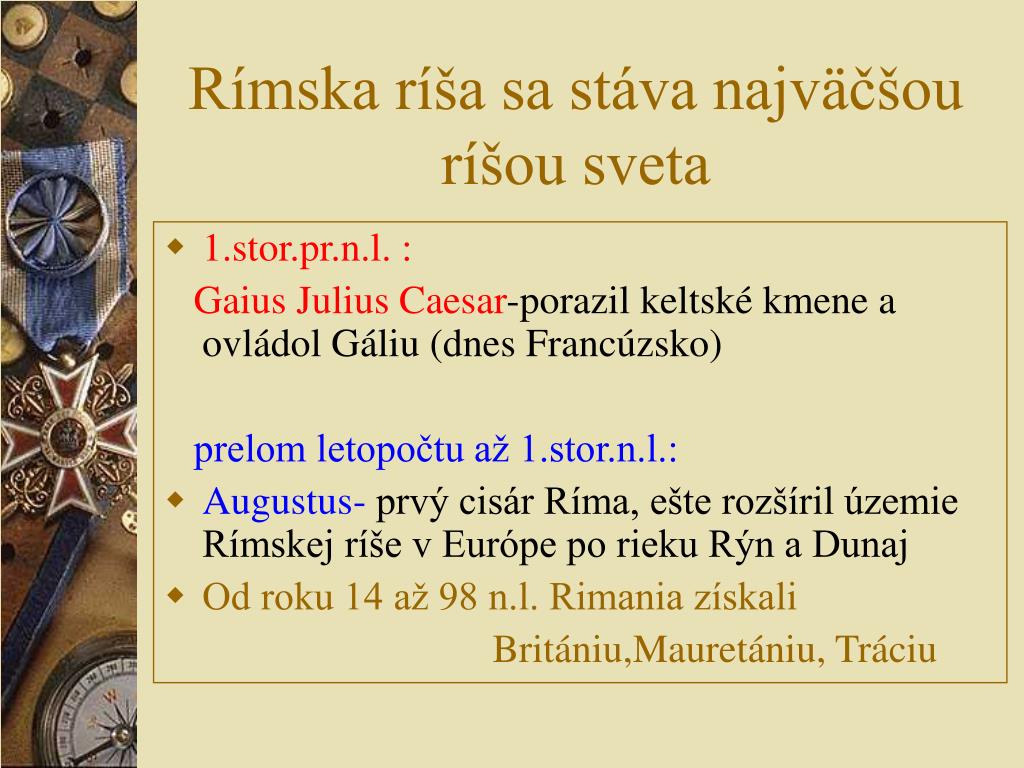 Rímska ríša sa stáva najväčšou ríšou sveta

1.stor.pr.n.l. :

Gaius Julius Caesar-porazil keltské kmene a ovládol Gáliu (dnes Francúzsko)

prelom letopočtu až 1.stor.n.l.:

Augustus- prvý cisár Ríma, ešte rozšíril územie Rímskej ríše v Európe po rieku Rýn a Dunaj

Od roku 14 až 98 n.l. Rimania získali Britániu,Mauretániu, Tráciu